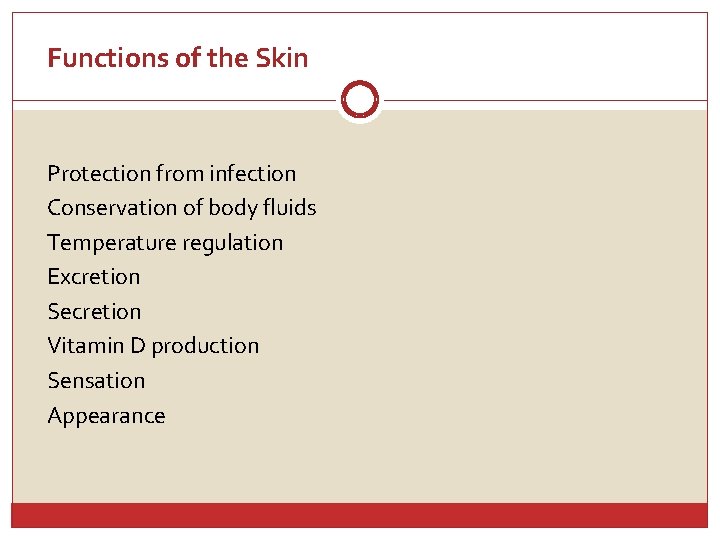 Functions of the Skin

Protection from infection
Conservation of body fluids
Temperature regulation
Excretion
Secretion
Vitamin D production
Sensation
Appearance